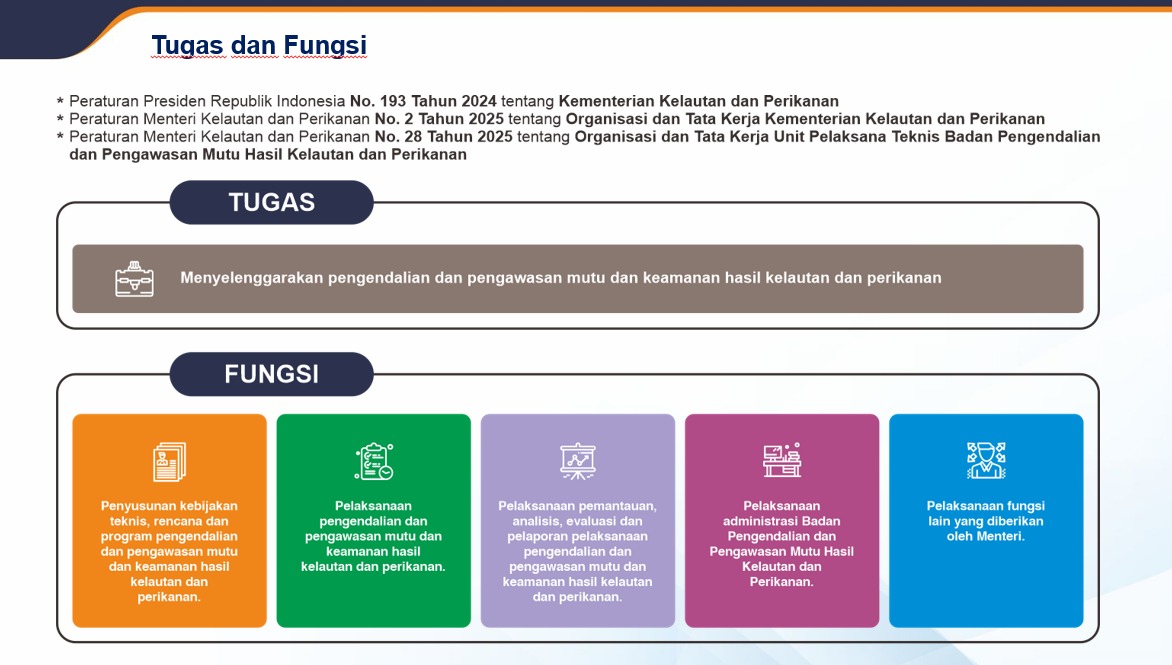 Tugas dan Fungsi

* Peraturan Presiden Republik Indonesia No. 193 Tahun 2024 tentang Kementerian Kelautan dan Perikanan
* Peraturan Menteri Kelautan dan Perikanan No. 2 Tahun 2025 tentang Organisasi dan Tata Kerja Kementerian Kelautan dan Perikanan
* Peraturan Menteri Kelautan dan Perikanan No. 28 Tahun 2025 tentang Organisasi dan Tata Kerja Unit Pelaksana Teknis Badan Pengendalian dan Pengawasan Mutu Hasil Kelautan dan Perikanan

TUGAS

Menyelenggarakan pengendalian dan pengawasan mutu dan keamanan hasil kelautan dan perikanan

FUNGSI

Penyusunan kebijakan teknis, rencana dan program pengendalian dan pengawasan mutu dan keamanan hasil kelautan dan perikanan.

Pelaksanaan pengendalian dan pengawasan mutu dan keamanan hasil kelautan dan perikanan.

Pelaksanaan pemantauan, analisis, evaluasi dan pelaporan pelaksanaan pengendalian dan pengawasan mutu dan keamanan hasil kelautan dan perikanan.

Pelaksanaan administrasi Badan Pengendalian dan Pengawasan Mutu Hasil Kelautan dan Perikanan.

Pelaksanaan fungsi lain yang diberikan oleh Menteri.